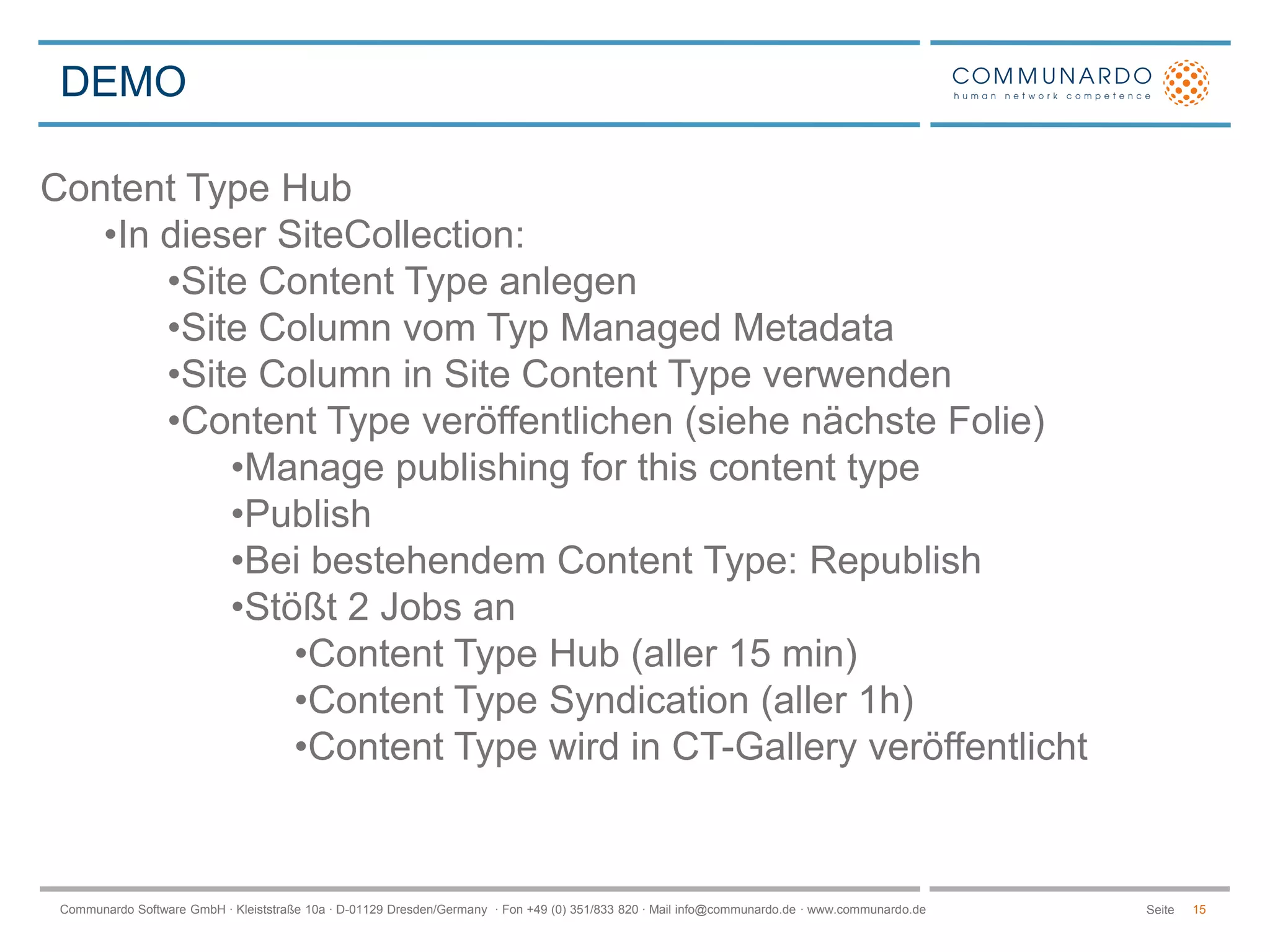 DEMO

COMMUNARDO
human network competence

Content Type Hub

•In dieser SiteCollection:

•Site Content Type anlegen

•Site Column vom Typ Managed Metadata

•Site Column in Site Content Type verwenden

•Content Type veröffentlichen (siehe nächste Folie)

•Manage publishing for this content type

•Publish

•Bei bestehendem Content Type: Republish

•Stößt 2 Jobs an

•Content Type Hub (aller 15 min)

•Content Type Syndication (aller 1h)

•Content Type wird in CT-Gallery veröffentlicht

Communardo Software GmbH · Kleiststraße 10a · D-01129 Dresden/Germany · Fon +49 (0) 351/833 820 · Mail info@communardo.de · www.communardo.de Seite 15